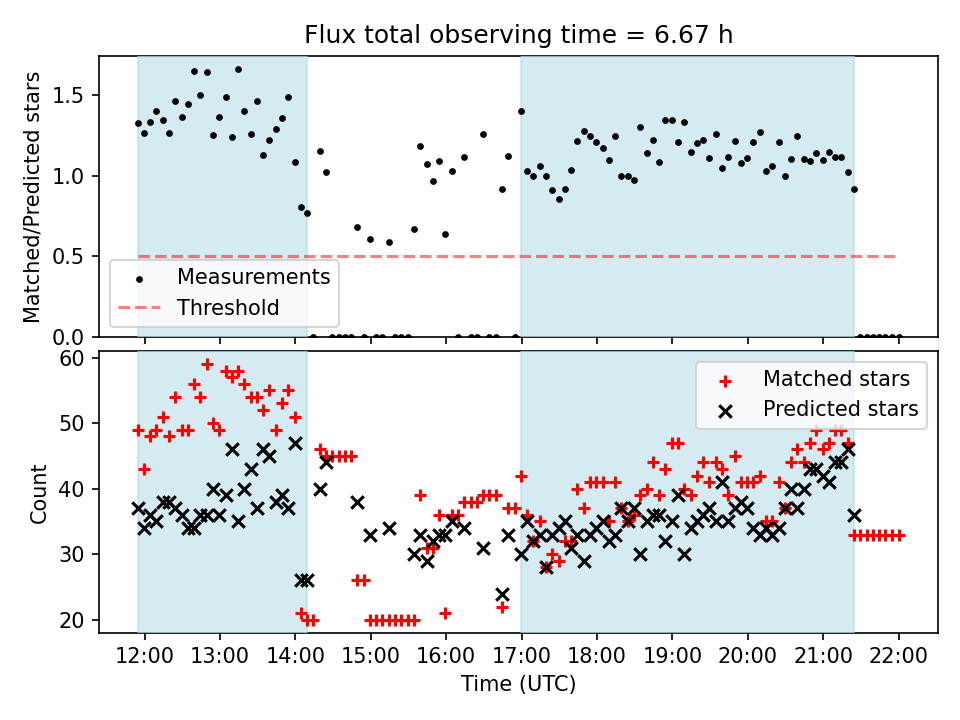 Flux total observing time = 6.67 h

Matched/Predicted stars

1.5
1.0
0.5
0.0

Measurements
Threshold

Count

60
50
40
30
20

Matched stars
Predicted stars

12:00 13:00 14:00 15:00 16:00 17:00 18:00 19:00 20:00 21:00 22:00

Time (UTC)